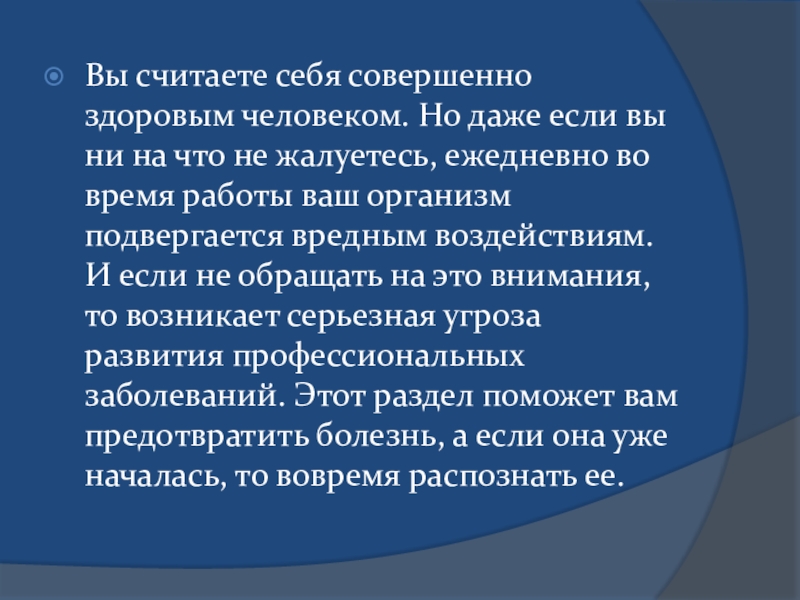 Вы считаете себя совершенно здоровым человеком. Но даже если вы ни на что не жалуетесь, ежедневно во время работы ваш организм подвергается вредным воздействиям. И если не обращать на это внимания, то возникает серьезная угроза развития профессиональных заболеваний. Этот раздел поможет вам предотвратить болезнь, а если она уже началась, то вовремя распознать ее.